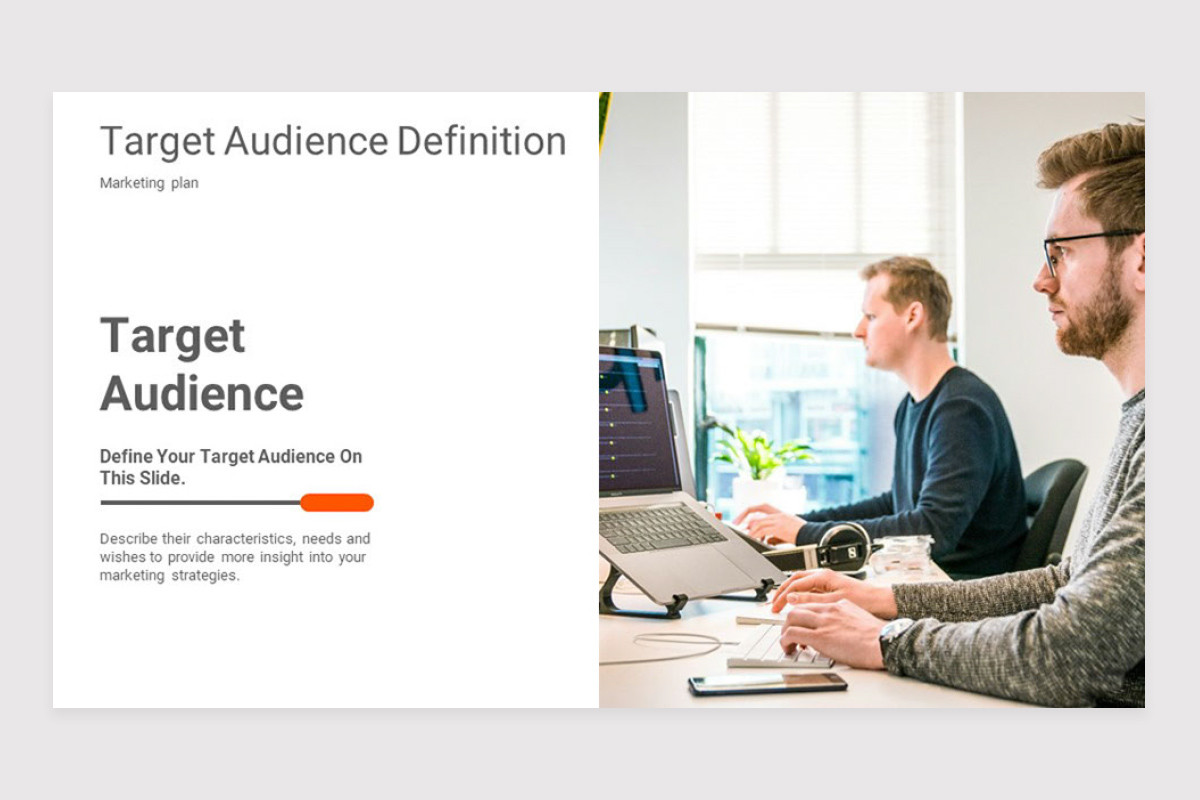 Target Audience Definition

Marketing plan

Target Audience

Define Your Target Audience On This Slide.

Describe their characteristics, needs and wishes to provide more insight into your marketing strategies.